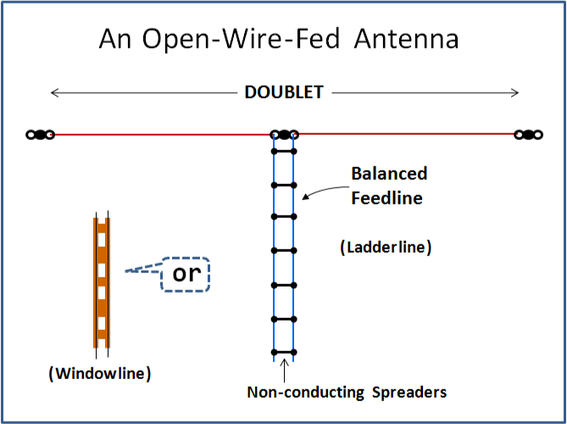 An Open-Wire-Fed Antenna

DOUBLET

Balanced Feedline

(Ladderline)

or

(Windowline)

Non-conducting Spreaders